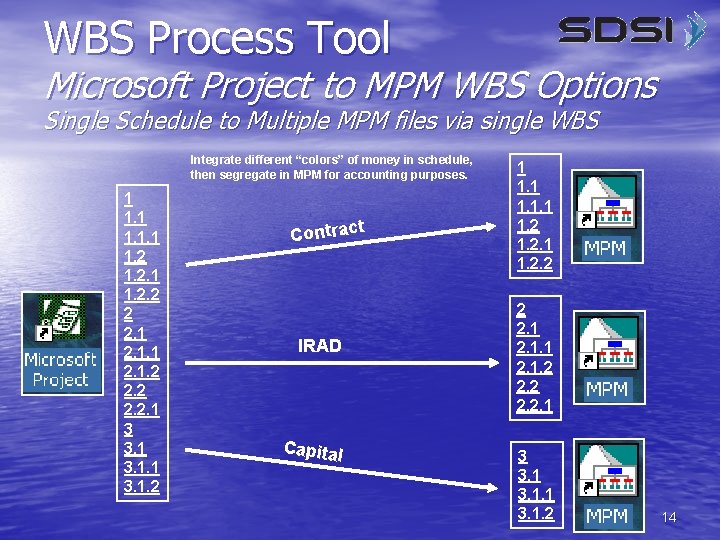 WBS Process Tool

SDSI

Microsoft Project to MPM WBS Options

Single Schedule to Multiple MPM files via single WBS

Integrate different "colors" of money in schedule, then segregate in MPM for accounting purposes.

Microsoft Project

1
1.1
1.1.1
1.2
1.2.1
1.2.2
2
2.1
2.1.1
2.1.2
2.2
2.2.1
3
3.1
3.1.1
3.1.2

Contract

IRAD

Capital

1
1.1
1.1.1
1.2
1.2.1
1.2.2

MPM

2
2.1
2.1.1
2.1.2
2.2
2.2.1

MPM

3
3.1
3.1.1
3.1.2

MPM

14